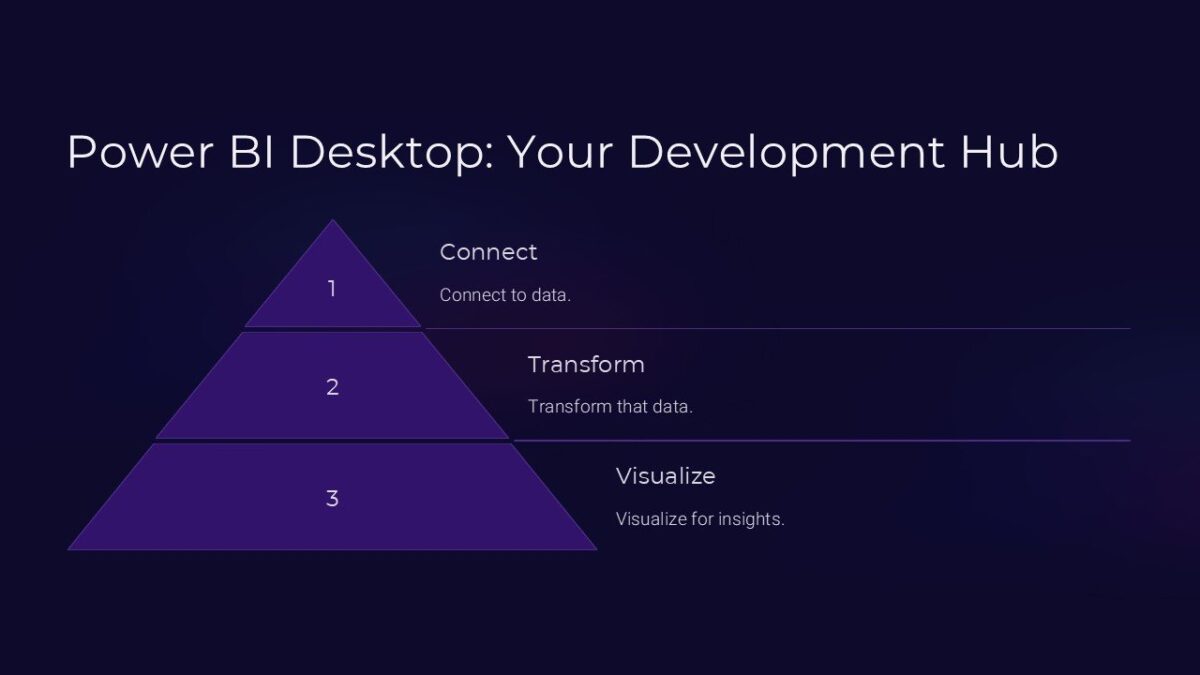 Power BI Desktop: Your Development Hub

1

Connect

Connect to data.

2

Transform

Transform that data.

3

Visualize

Visualize for insights.